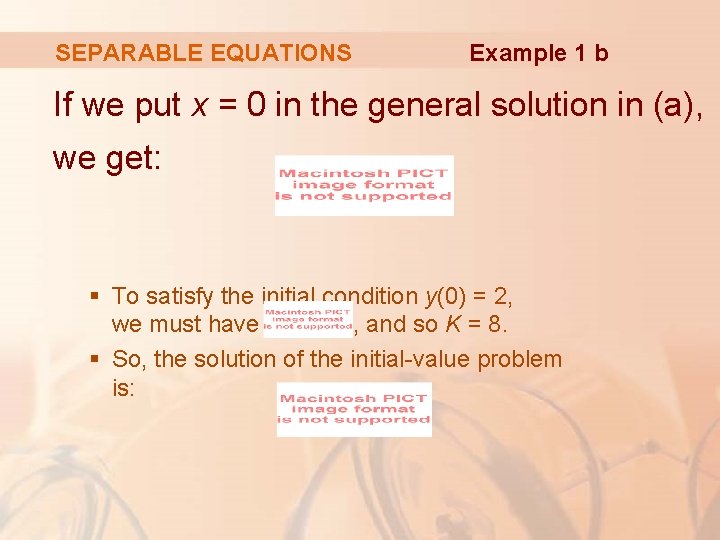 SEPARABLE EQUATIONS Example 1 b

If we put $x = 0$ in the general solution in (a), we get:

Macintosh PICT image format is not supported

▪ To satisfy the initial condition $y(0) = 2$, we must have Macintosh PICT image format is not supported, and so $K = 8$.

▪ So, the solution of the initial-value problem is:

Macintosh PICT image format is not supported